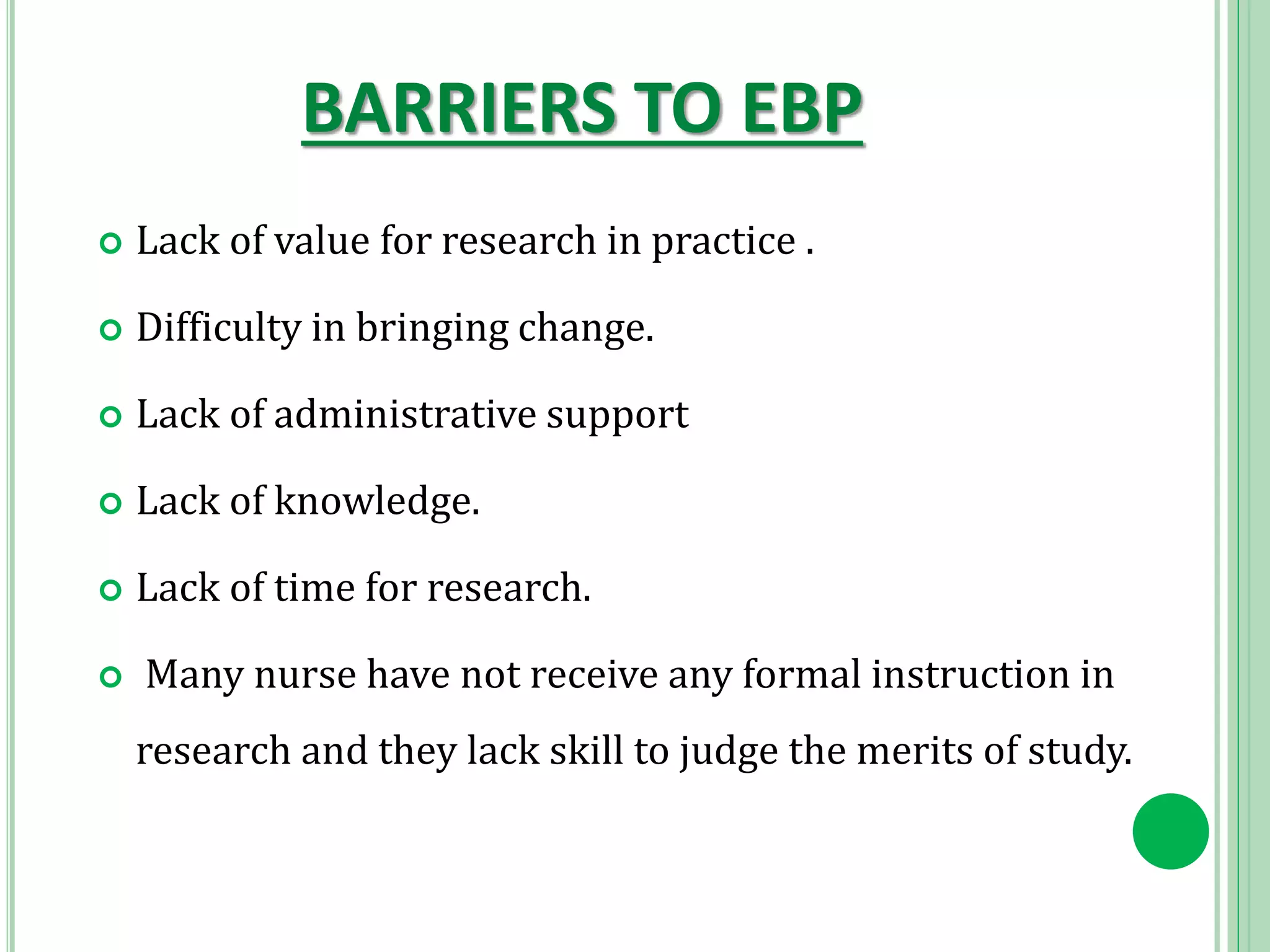 BARRIERS TO EBP

Lack of value for research in practice .

Difficulty in bringing change.

Lack of administrative support

Lack of knowledge.

Lack of time for research.

Many nurse have not receive any formal instruction in research and they lack skill to judge the merits of study.